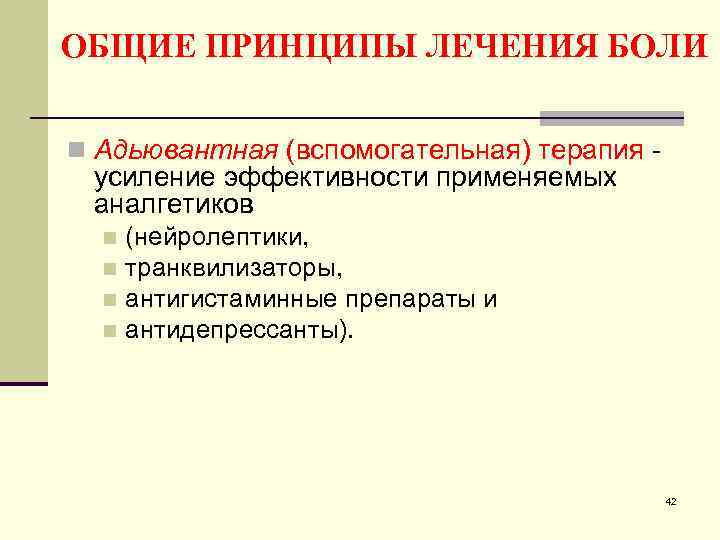 ОБЩИЕ ПРИНЦИПЫ ЛЕЧЕНИЯ БОЛИ

Адьювантная (вспомогательная) терапия - усиление эффективности применяемых аналгетиков

(нейролептики,

транквилизаторы,

антигистаминные препараты и

антидепрессанты).

42